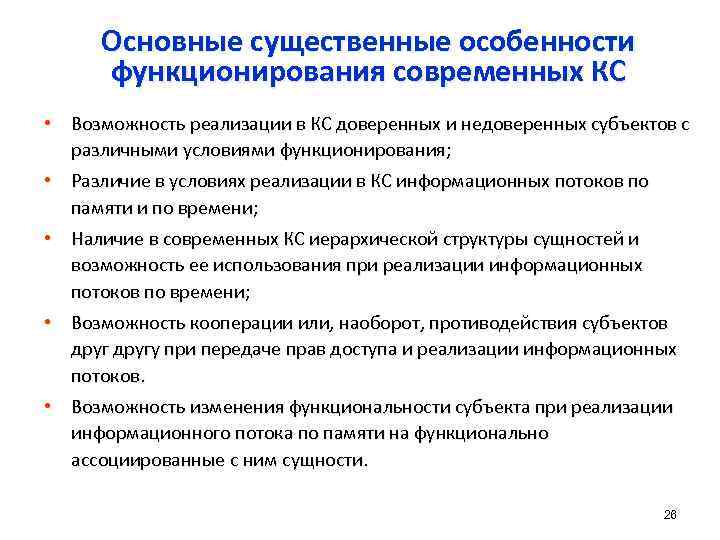 Основные существенные особенности функционирования современных КС

• Возможность реализации в КС доверенных и недоверенных субъектов с различными условиями функционирования;
• Различие в условиях реализации в КС информационных потоков по памяти и по времени;
• Наличие в современных КС иерархической структуры сущностей и возможность ее использования при реализации информационных потоков по времени;
• Возможность кооперации или, наоборот, противодействия субъектов друг другу при передаче прав доступа и реализации информационных потоков.
• Возможность изменения функциональности субъекта при реализации информационного потока по памяти на функционально ассоциированные с ним сущности.

26